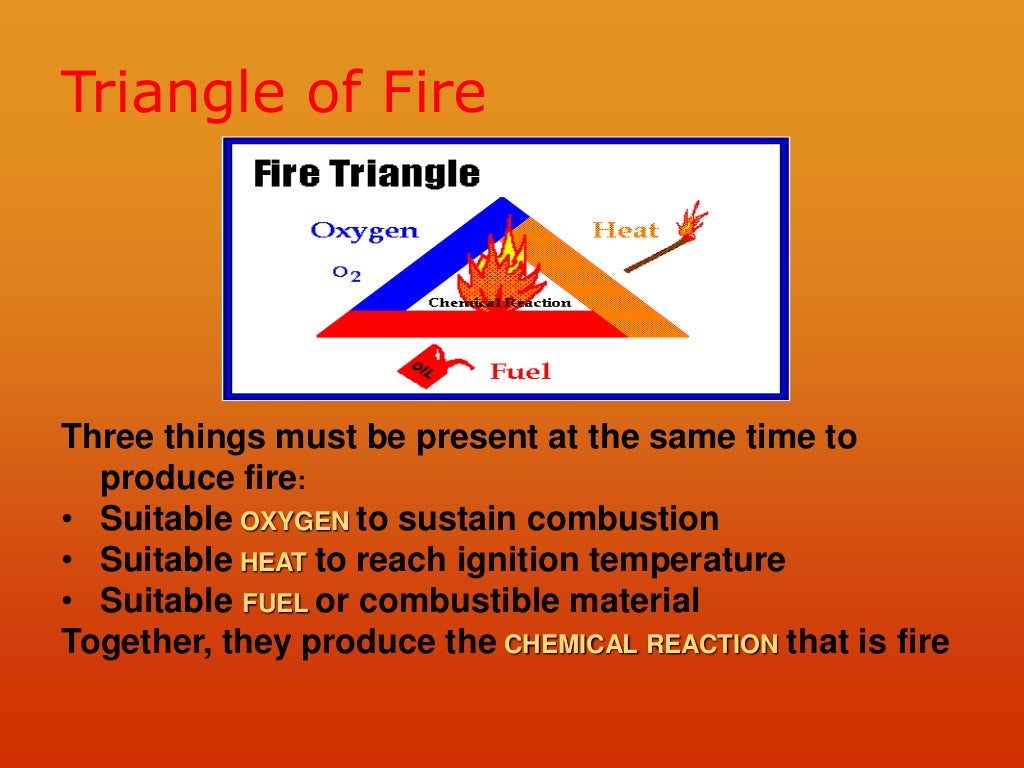 Triangle of Fire

Fire Triangle

Oxygen

$O_2$

Heat

Chemical Reaction

OIL

Fuel

Three things must be present at the same time to produce fire:

• Suitable OXYGEN to sustain combustion
• Suitable HEAT to reach ignition temperature
• Suitable FUEL or combustible material

Together, they produce the CHEMICAL REACTION that is fire